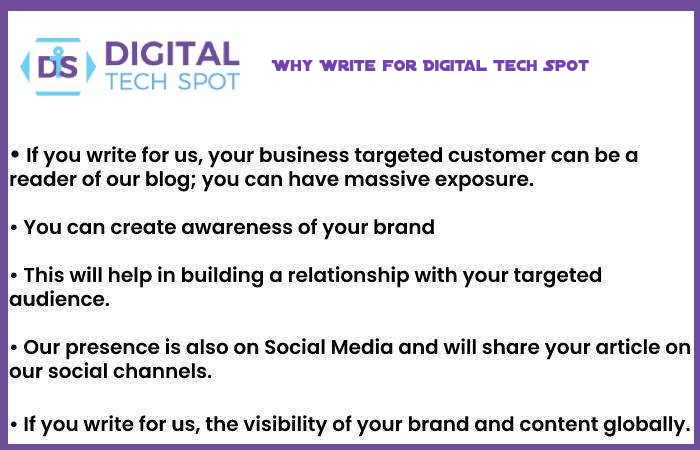 DS DIGITAL TECH SPOT

WHY WRITE FOR DIGITAL TECH SPOT

• If you write for us, your business targeted customer can be a reader of our blog; you can have massive exposure.

• You can create awareness of your brand

• This will help in building a relationship with your targeted audience.

• Our presence is also on Social Media and will share your article on our social channels.

• If you write for us, the visibility of your brand and content globally.